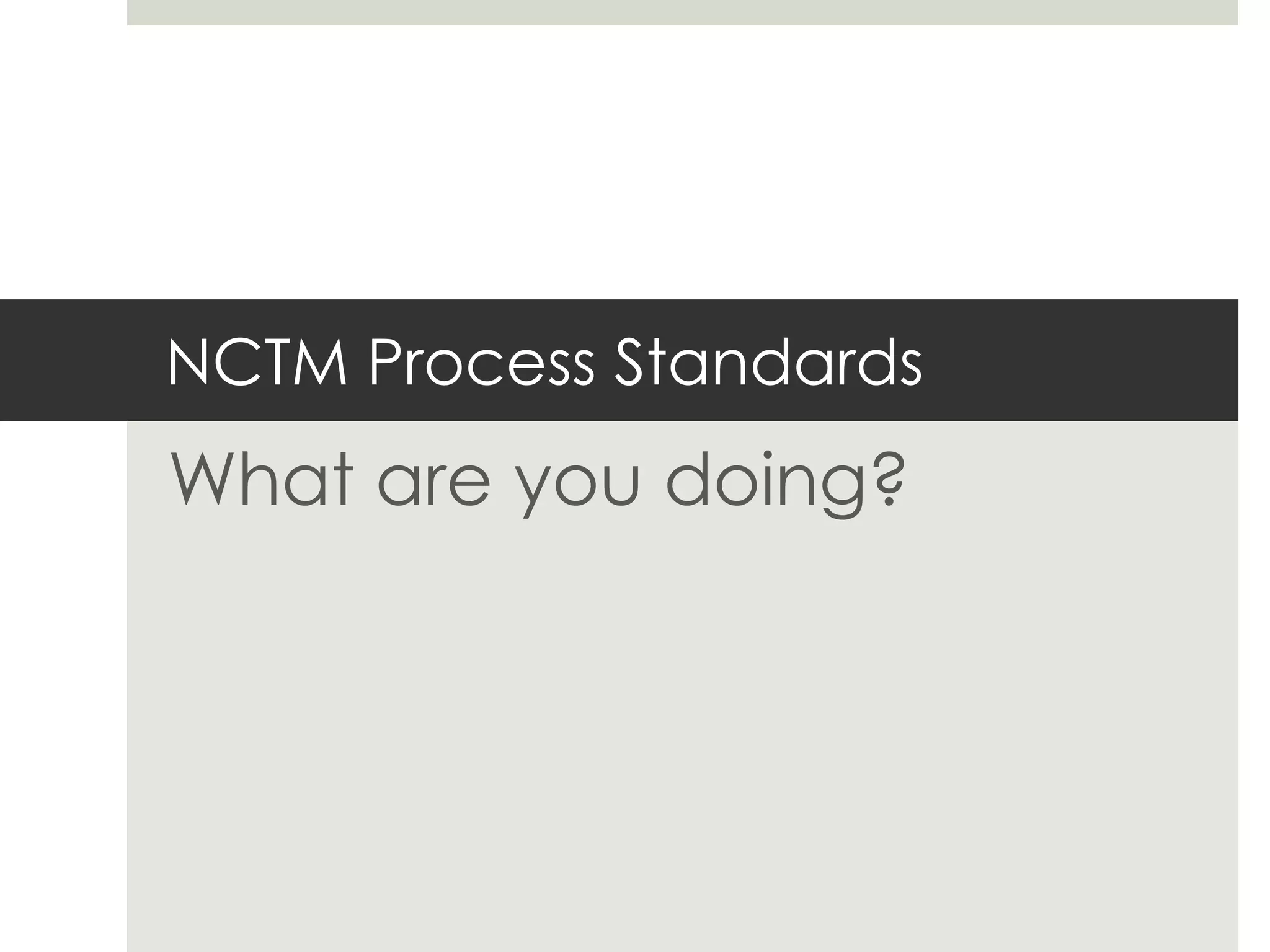 NCTM Process Standards

What are you doing?